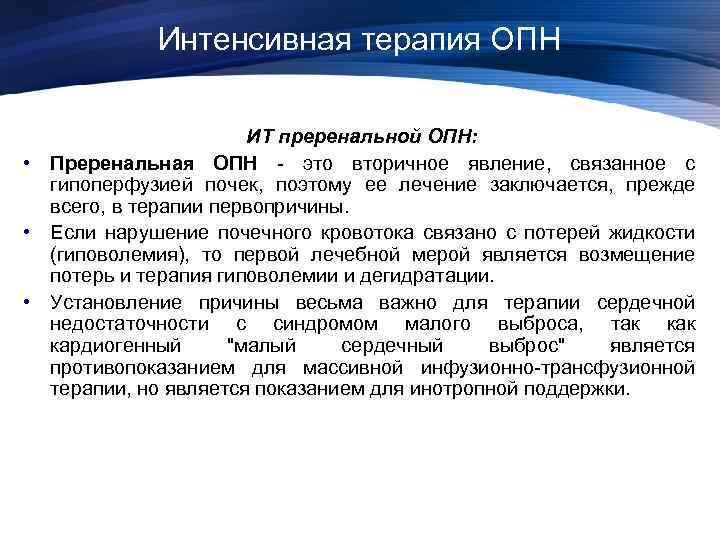 Интенсивная терапия ОПН

ИТ преренальной ОПН:

• Преренальная ОПН - это вторичное явление, связанное с гипоперфузией почек, поэтому ее лечение заключается, прежде всего, в терапии первопричины.

• Если нарушение почечного кровотока связано с потерей жидкости (гиповолемия), то первой лечебной мерой является возмещение потерь и терапия гиповолемии и дегидратации.

• Установление причины весьма важно для терапии сердечной недостаточности с синдромом малого выброса, так как кардиогенный "малый сердечный выброс" является противопоказанием для массивной инфузионно-трансфузионной терапии, но является показанием для инотропной поддержки.